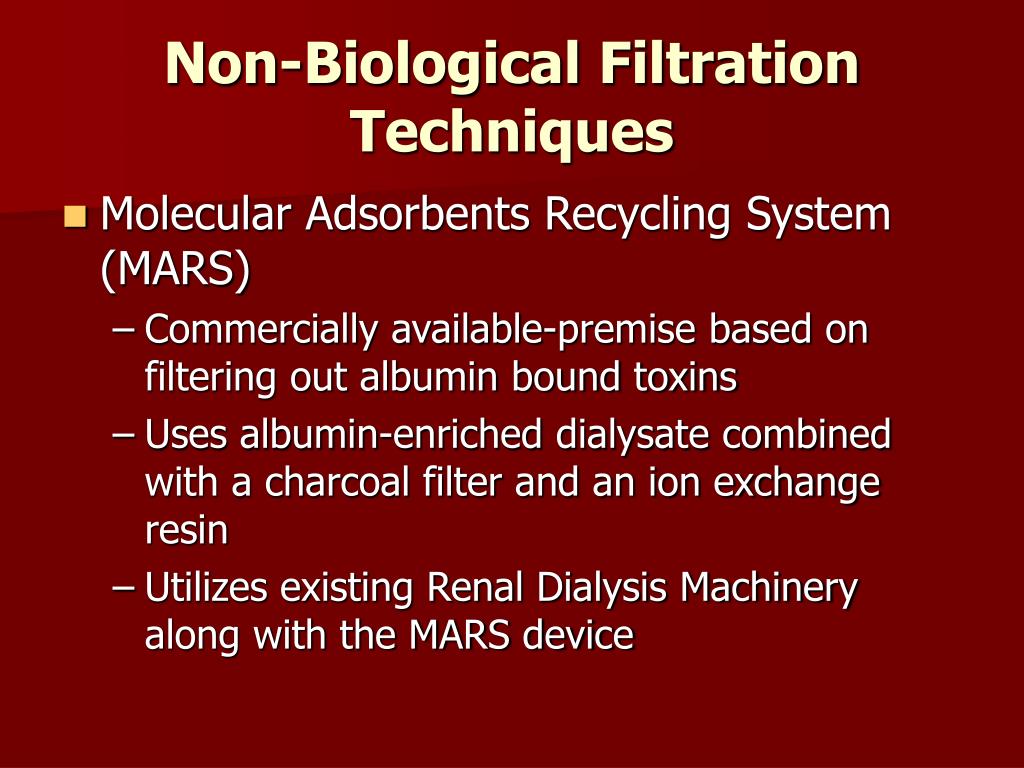 Non-Biological Filtration Techniques

Molecular Adsorbents Recycling System (MARS)

– Commercially available-premise based on filtering out albumin bound toxins

– Uses albumin-enriched dialysate combined with a charcoal filter and an ion exchange resin

– Utilizes existing Renal Dialysis Machinery along with the MARS device